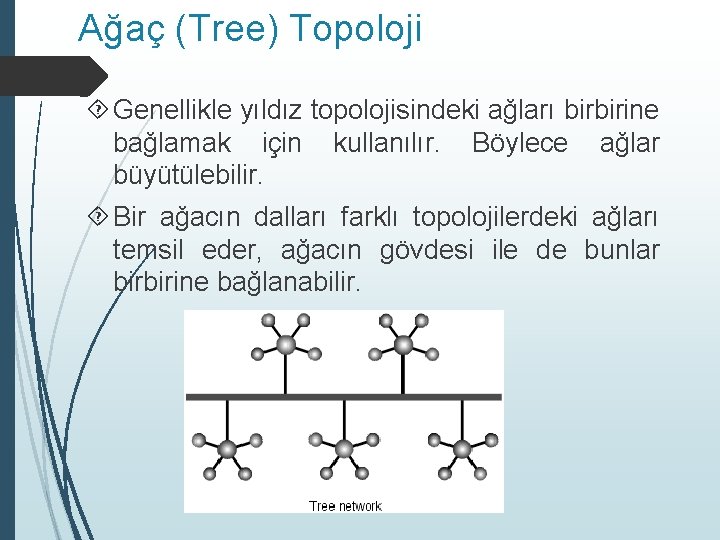 Ağaç (Tree) Topoloji

Genellikle yıldız topolojisindeki ağları birbirine bağlamak için kullanılır. Böylece ağlar büyütülebilir.

Bir ağacın dalları farklı topolojilerdeki ağları temsil eder, ağacın gövdesi ile de bunlar birbirine bağlanabilir.

Tree network